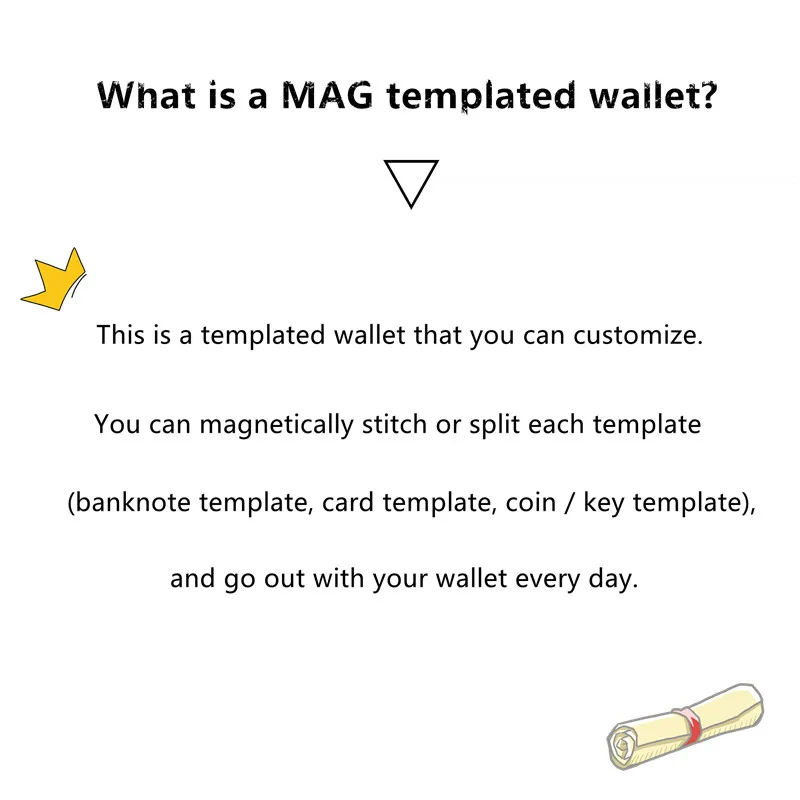 What is a MAG templated wallet?

This is a templated wallet that you can customize.

You can magnetically stitch or split each template

(banknote template, card template, coin / key template),

and go out with your wallet every day.